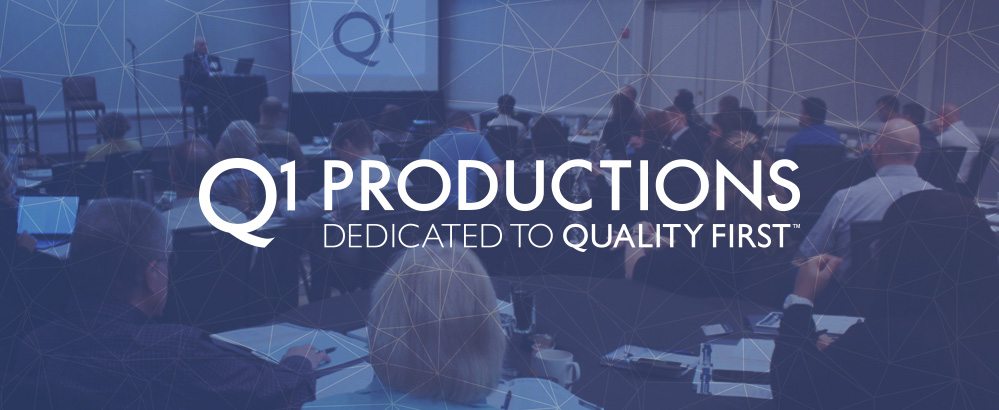 Q1

Q1 PRODUCTIONS
DEDICATED TO QUALITY FIRST™